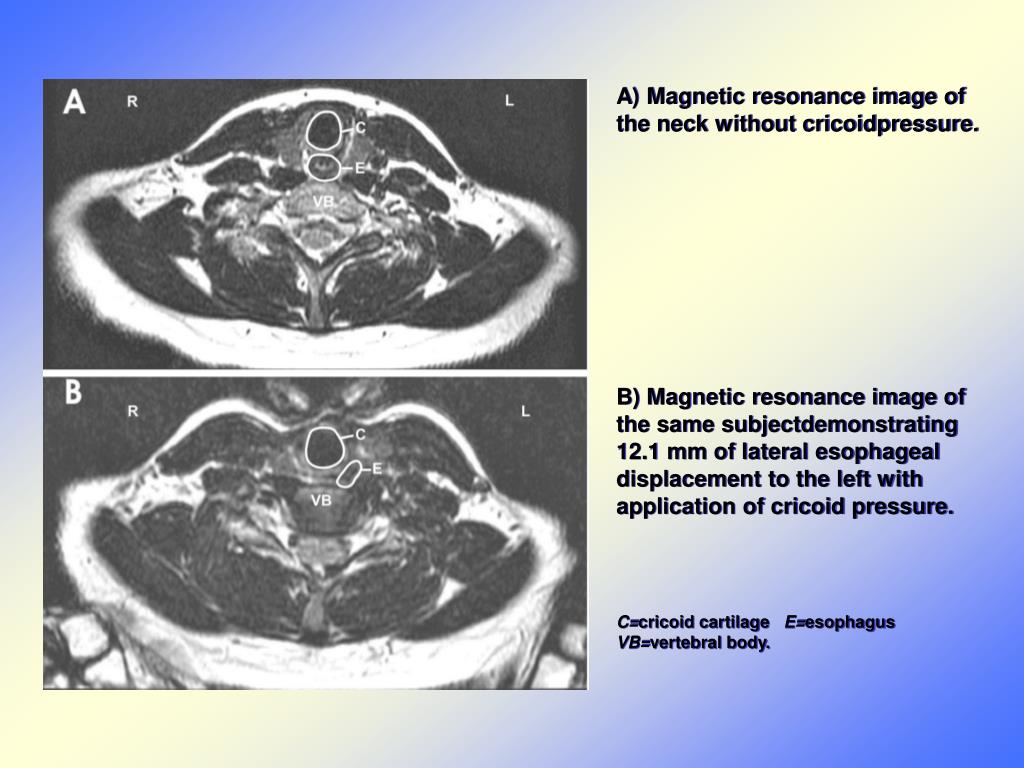 A R L C E VB

B R L C E VB

A) Magnetic resonance image of the neck without cricoidpressure.

B) Magnetic resonance image of the same subjectdemonstrating 12.1 mm of lateral esophageal displacement to the left with application of cricoid pressure.

C=cricoid cartilage E=esophagus
VB=vertebral body.